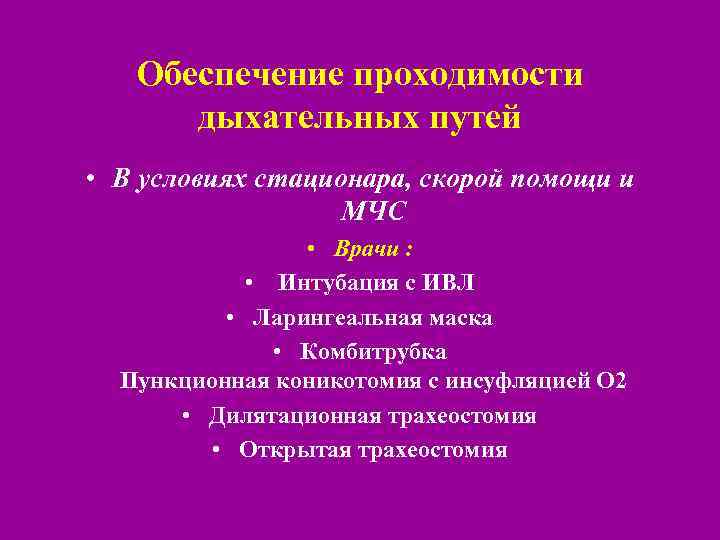 Обеспечение проходимости дыхательных путей

• В условиях стационара, скорой помощи и МЧС

• Врачи :

• Интубация с ИВЛ

• Ларингеальная маска

• Комбитрубка

Пункционная коникотомия с инсуфляцией О2

• Дилятационная трахеостомия

• Открытая трахеостомия